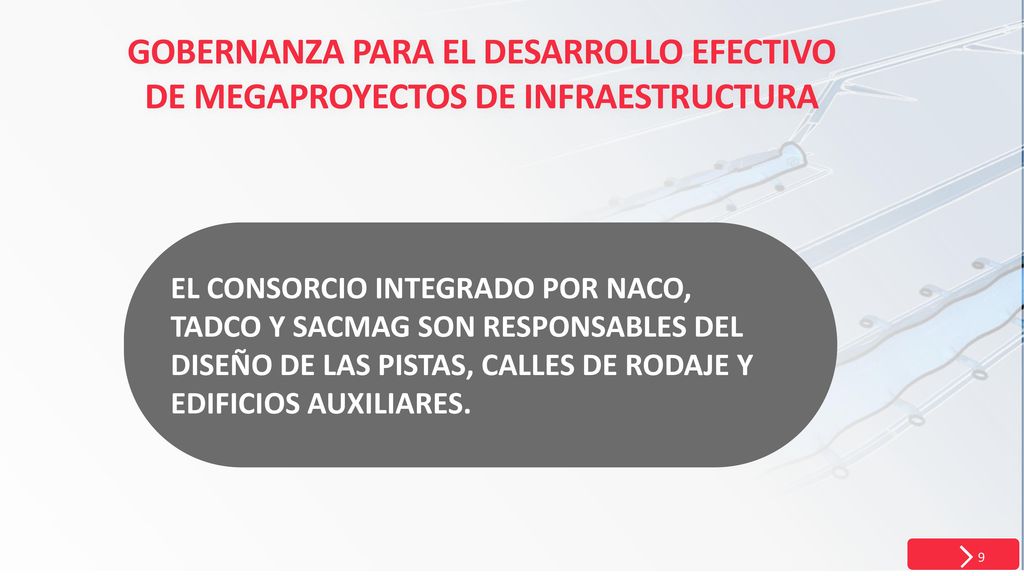 GOBERNANZA PARA EL DESARROLLO EFECTIVO DE MEGAPROYECTOS DE INFRAESTRUCTURA

EL CONSORCIO INTEGRADO POR NACO, TADCO Y SACMAG SON RESPONSABLES DEL DISEÑO DE LAS PISTAS, CALLES DE RODAJE Y EDIFICIOS AUXILIARES.

9